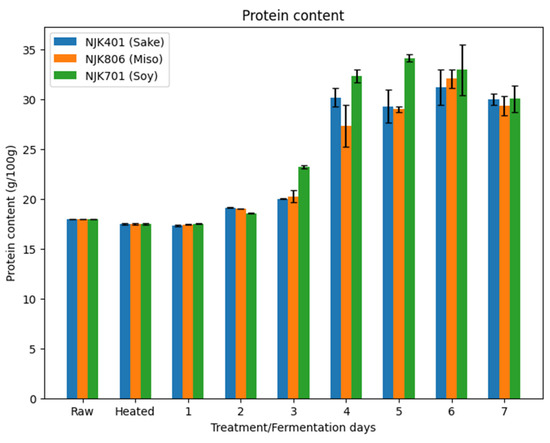 Protein content

NJK401 (Sake)
NJK806 (Miso)
NJK701 (Soy)

Protein content (g/100g)

35
30
25
20
15
10
5
0

Raw
Heated
1
2
3
4
5
6
7

Treatment/Fermentation days